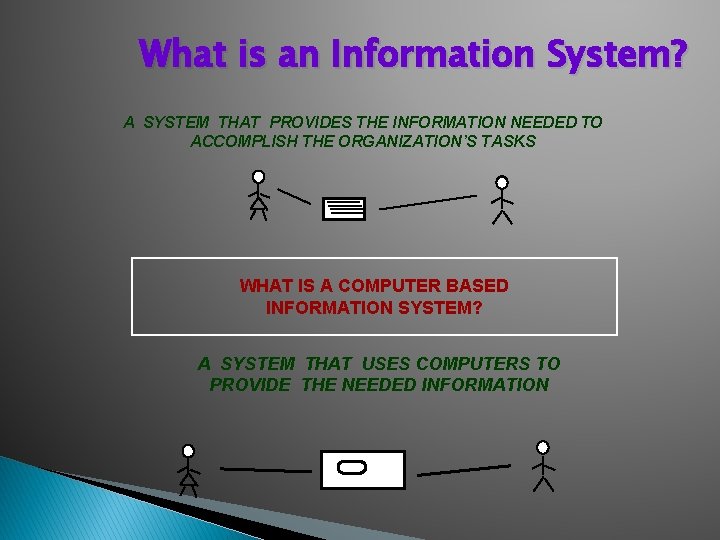 What is an Information System?

A SYSTEM THAT PROVIDES THE INFORMATION NEEDED TO ACCOMPLISH THE ORGANIZATION'S TASKS

WHAT IS A COMPUTER BASED INFORMATION SYSTEM?

A SYSTEM THAT USES COMPUTERS TO PROVIDE THE NEEDED INFORMATION